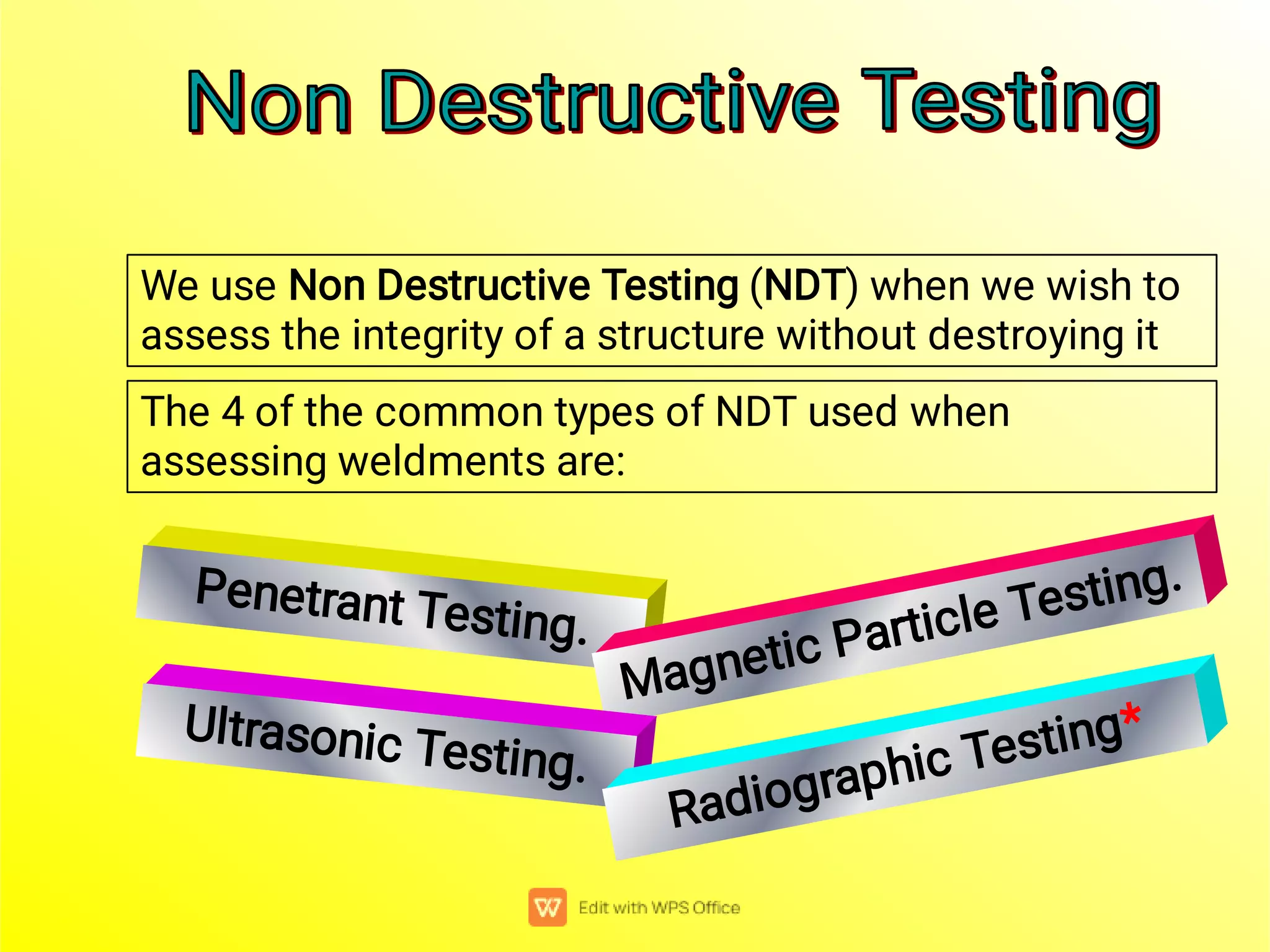 Non Destructive Testing

We use Non Destructive Testing (NDT) when we wish to assess the integrity of a structure without destroying it

The 4 of the common types of NDT used when assessing weldments are:

Penetrant Testing.

Magnetic Particle Testing.

Ultrasonic Testing.

Radiographic Testing*

Edit with WPS Office